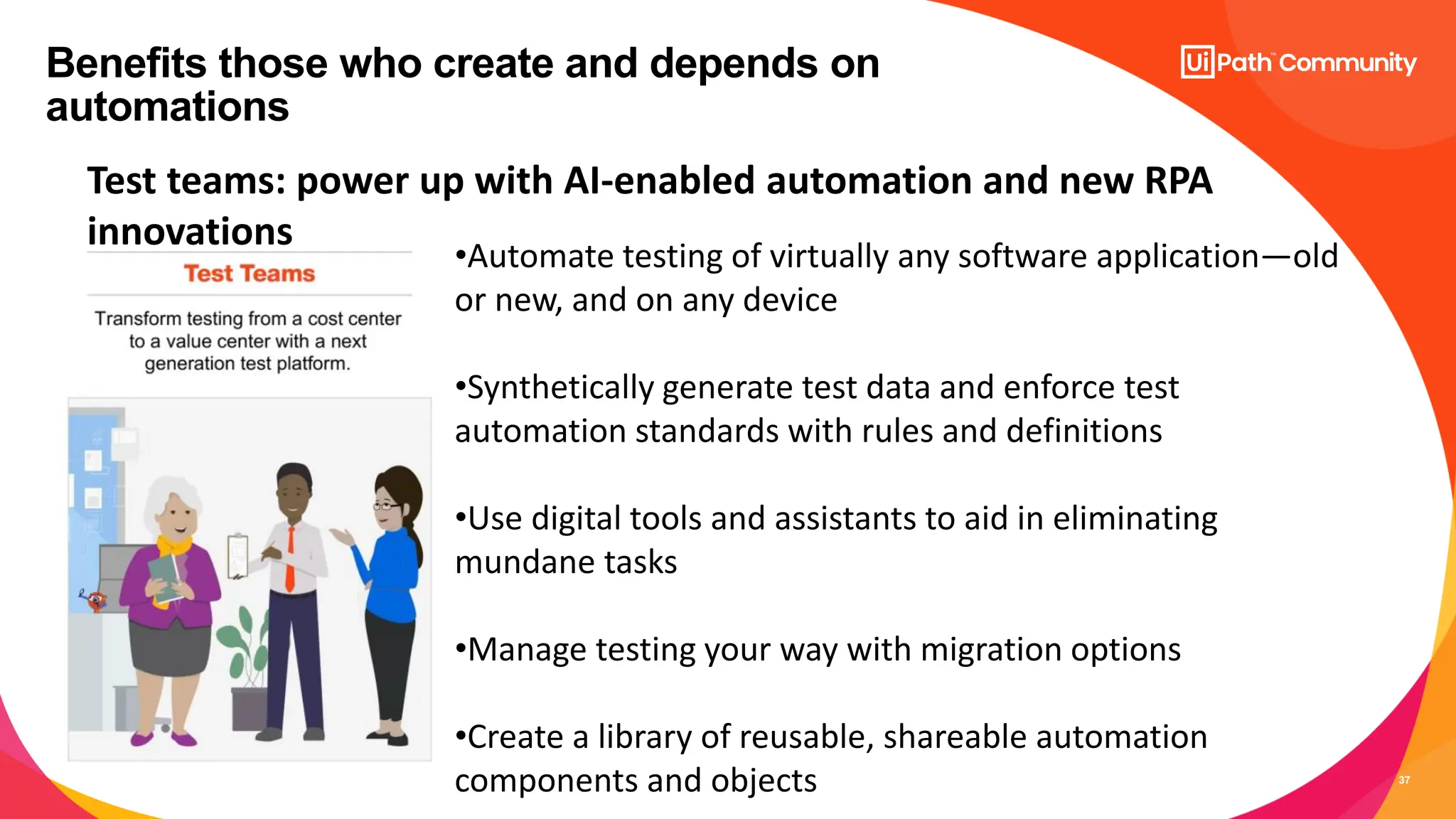 Benefits those who create and depends on automations

UiPath™ Community

Test teams: power up with AI-enabled automation and new RPA innovations

Test Teams

Transform testing from a cost center to a value center with a next generation test platform.

•Automate testing of virtually any software application—old or new, and on any device

•Synthetically generate test data and enforce test automation standards with rules and definitions

•Use digital tools and assistants to aid in eliminating mundane tasks

•Manage testing your way with migration options

•Create a library of reusable, shareable automation components and objects

37